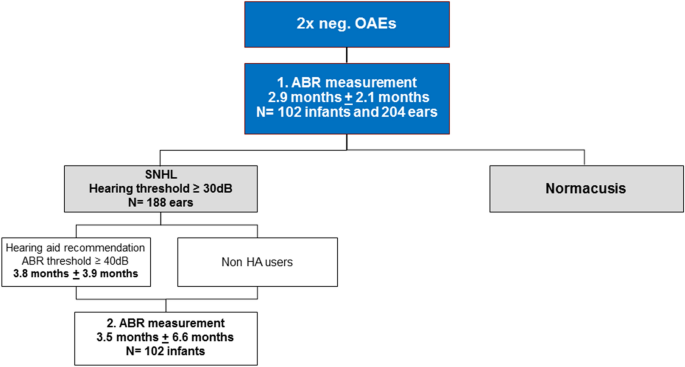 2x neg. OAEs

1. ABR measurement
2.9 months $\pm$ 2.1 months
N= 102 infants and 204 ears

SNHL
Hearing threshold ≥ 30dB
N= 188 ears

Normacusis

Hearing aid recommendation
ABR threshold ≥ 40dB
3.8 months $\pm$ 3.9 months

Non HA users

2. ABR measurement
3.5 months $\pm$ 6.6 months
N= 102 infants